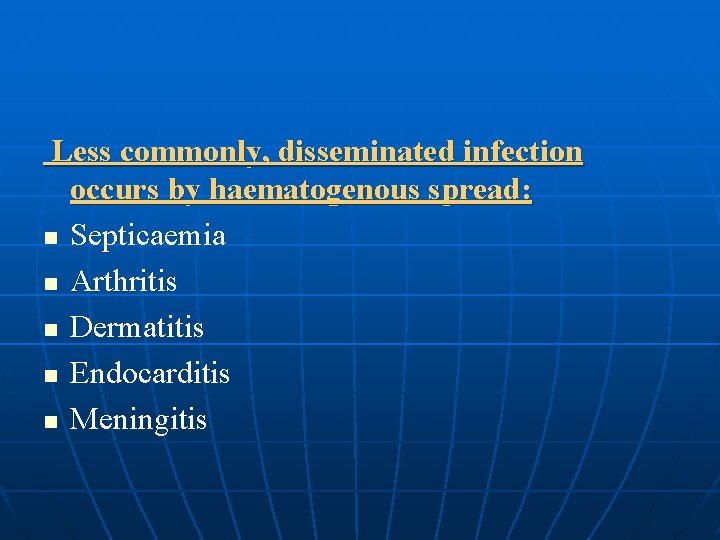 Less commonly, disseminated infection occurs by haematogenous spread:

- Septicaemia
- Arthritis
- Dermatitis
- Endocarditis
- Meningitis